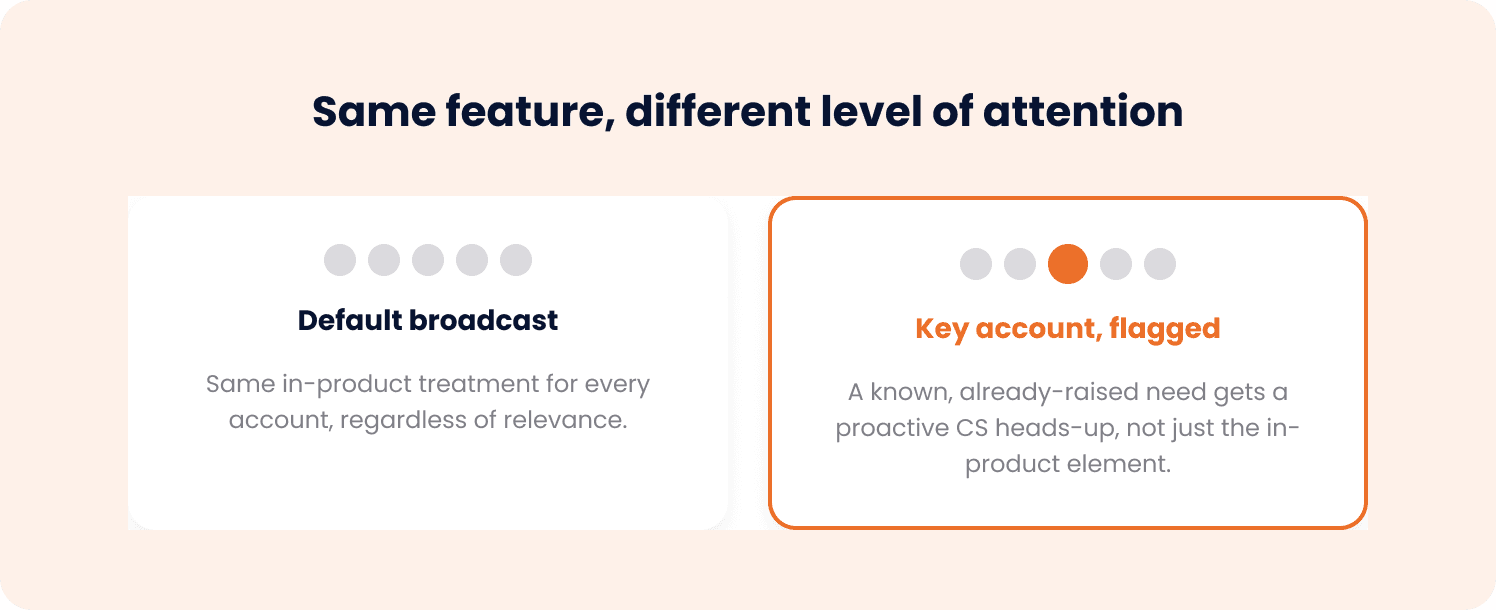 Same feature, different level of attention

Default broadcast

Same in-product treatment for every account, regardless of relevance.

Key account, flagged

A known, already-raised need gets a proactive CS heads-up, not just the in-product element.